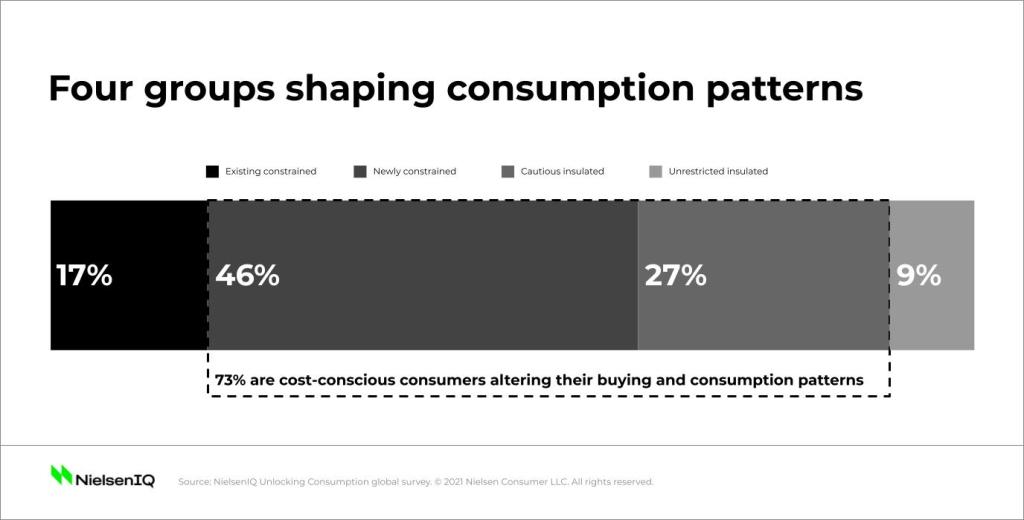 Four groups shaping consumption patterns

Existing constrained
Newly constrained
Cautious insulated
Unrestricted insulated

17%
46%
27%
9%

73% are cost-conscious consumers altering their buying and consumption patterns

NielsenIQ

Source: NielsenIQ Unlocking Consumption global survey. © 2021 Nielsen Consumer LLC. All rights reserved.